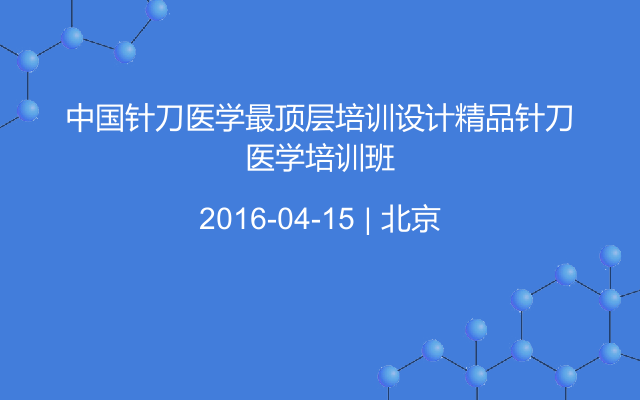 中国针刀医学最顶层培训设计精品针刀医学培训班

2016-04-15 | 北京